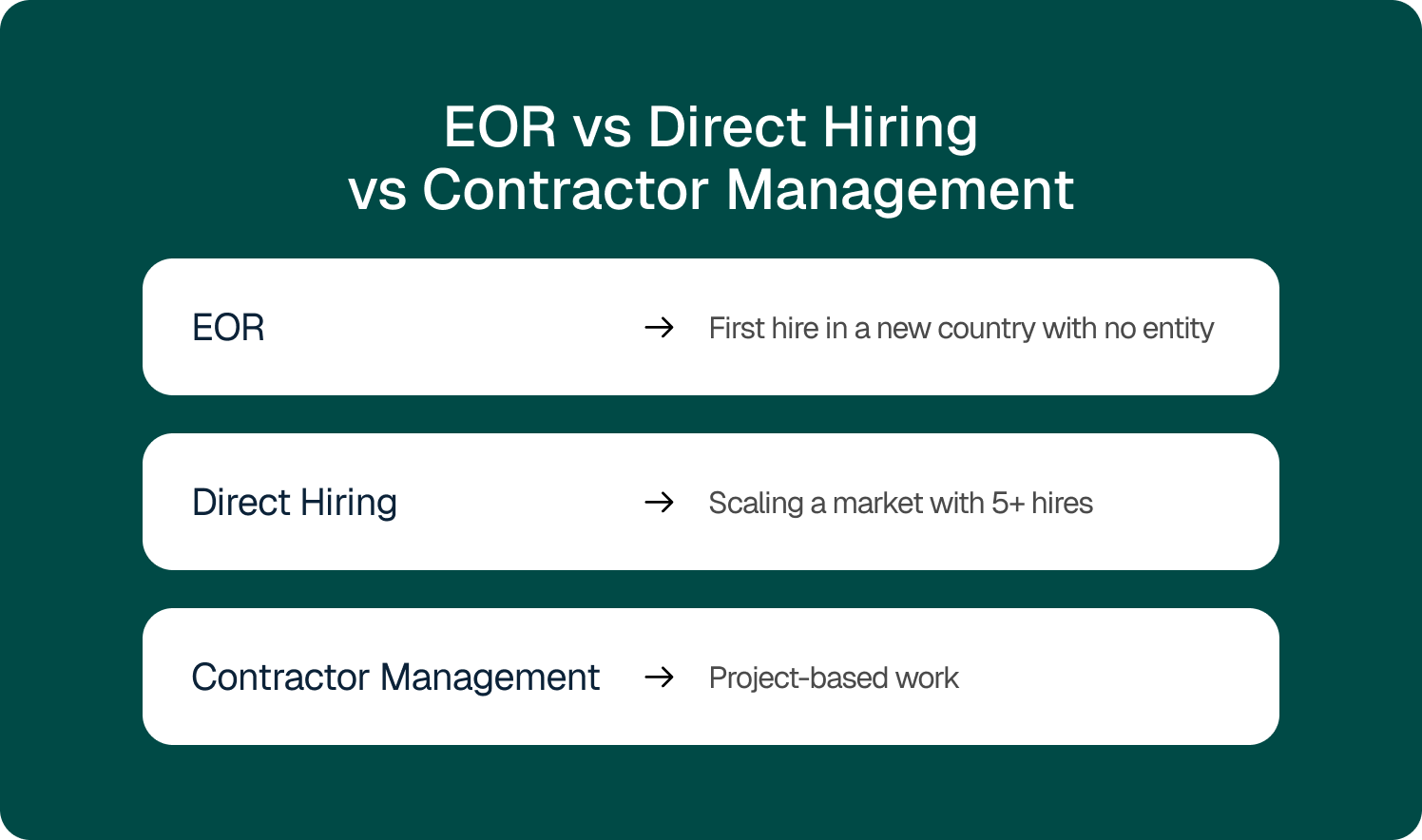 EOR vs Direct Hiring vs Contractor Management

EOR → First hire in a new country with no entity

Direct Hiring → Scaling a market with 5+ hires

Contractor Management → Project-based work